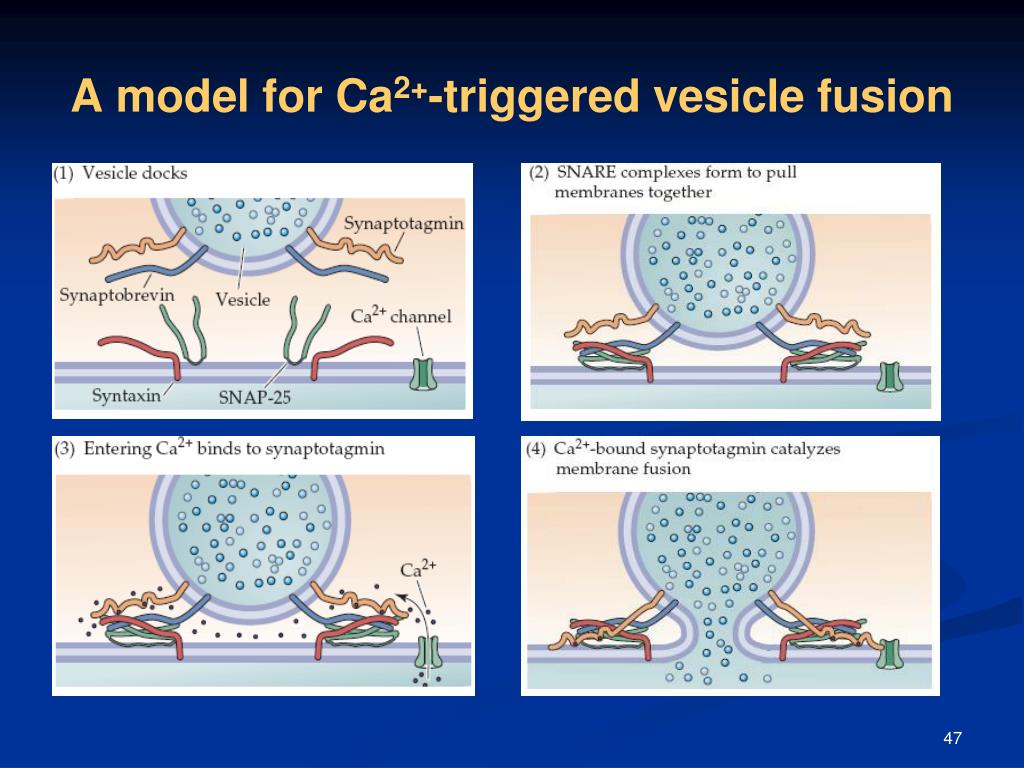 A model for $Ca^{2+}$-triggered vesicle fusion

(1) Vesicle docks

Synaptotagmin

Synaptobrevin

Vesicle

$Ca^{2+}$ channel

Syntaxin

SNAP-25

(2) SNARE complexes form to pull membranes together

(3) Entering $Ca^{2+}$ binds to synaptotagmin

$Ca^{2+}$

(4) $Ca^{2+}$-bound synaptotagmin catalyzes membrane fusion

47